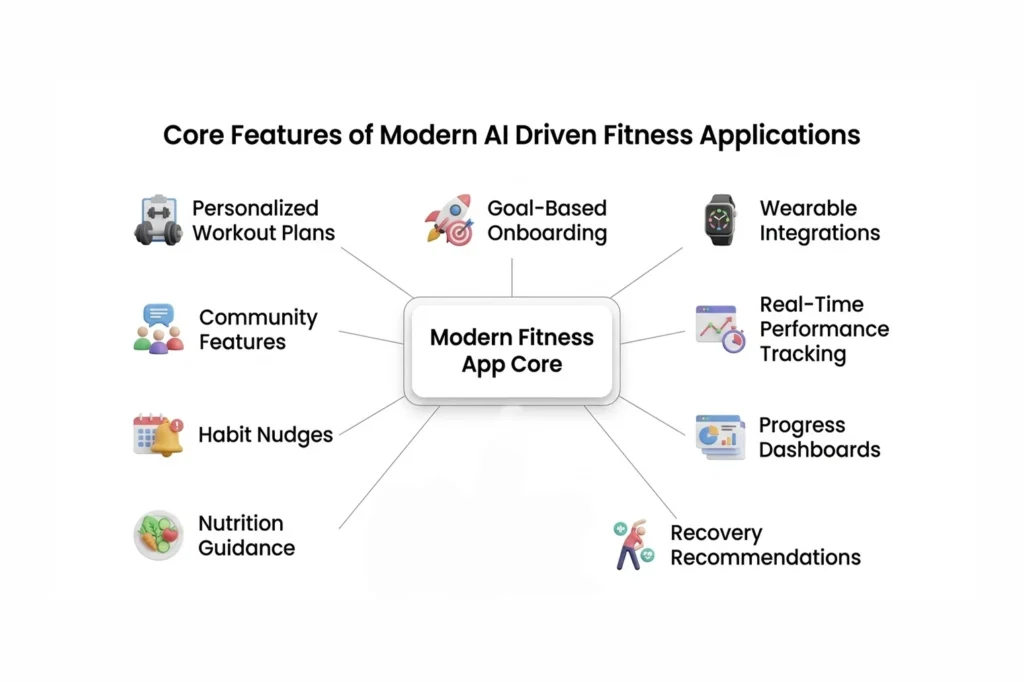 Core Features of Modern AI Driven Fitness Applications

Personalized Workout Plans

Goal-Based Onboarding

Wearable Integrations

Community Features

Modern Fitness App Core

Real-Time Performance Tracking

Habit Nudges

Progress Dashboards

Nutrition Guidance

Recovery Recommendations